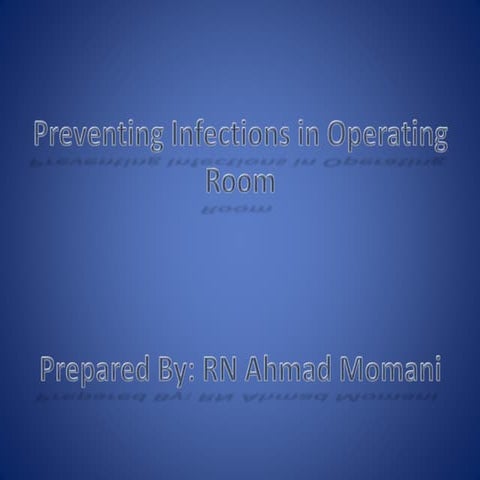 Preventing Infections in Operating Room

Prepared By: RN Ahmad Momani